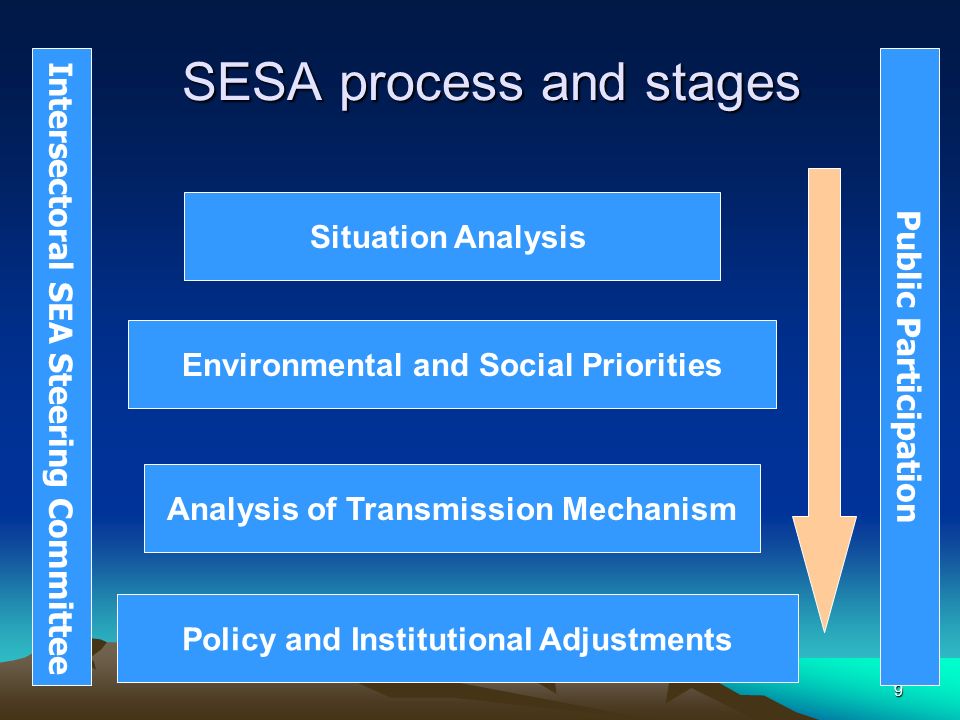 SESA process and stages

Intersectoral SEA Steering Committee

Situation Analysis

Environmental and Social Priorities

Analysis of Transmission Mechanism

Policy and Institutional Adjustments

Public Participation

9